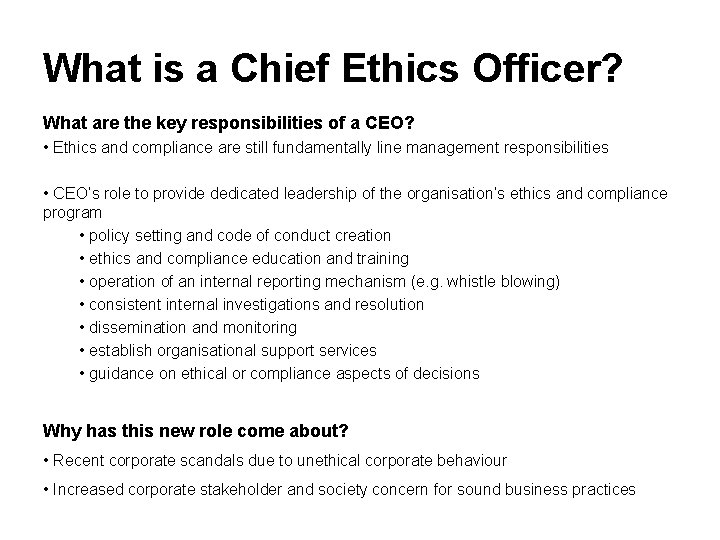 What is a Chief Ethics Officer?

What are the key responsibilities of a CEO?

• Ethics and compliance are still fundamentally line management responsibilities

• CEO's role to provide dedicated leadership of the organisation's ethics and compliance program

• policy setting and code of conduct creation
• ethics and compliance education and training
• operation of an internal reporting mechanism (e.g. whistle blowing)
• consistent internal investigations and resolution
• dissemination and monitoring
• establish organisational support services
• guidance on ethical or compliance aspects of decisions

Why has this new role come about?

• Recent corporate scandals due to unethical corporate behaviour

• Increased corporate stakeholder and society concern for sound business practices